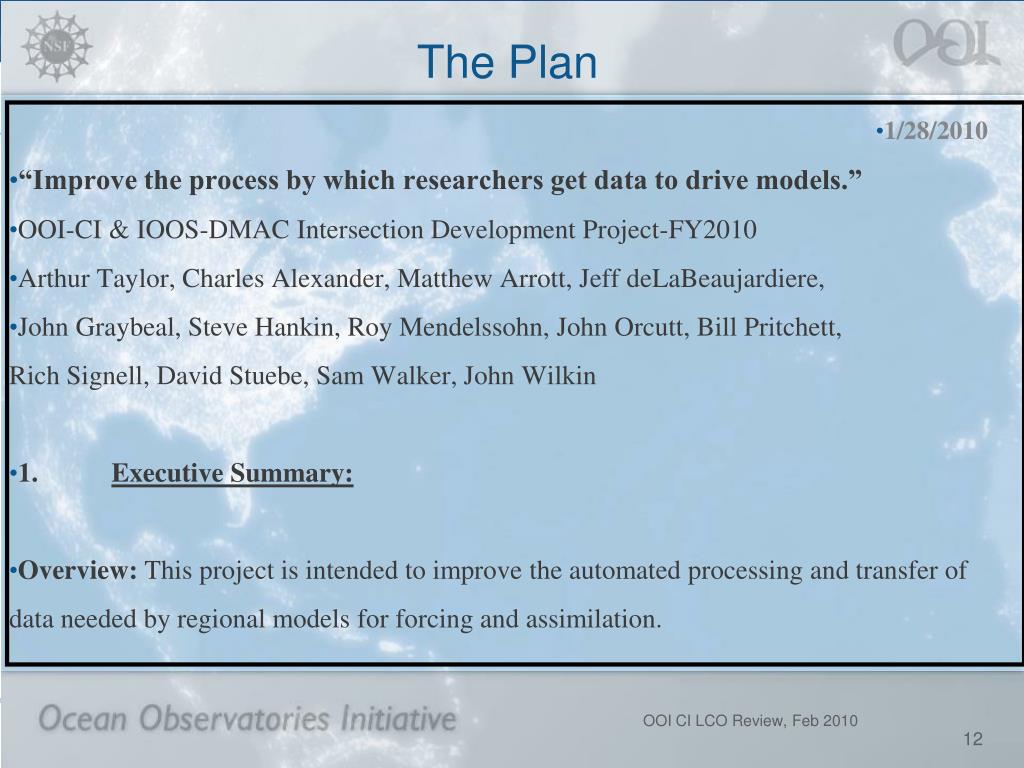 NSF

The Plan

OOI

•1/28/2010

•“Improve the process by which researchers get data to drive models.”

•OOI-CI & IOOS-DMAC Intersection Development Project-FY2010

•Arthur Taylor, Charles Alexander, Matthew Arrott, Jeff deLaBeaujardiere,

•John Graybeal, Steve Hankin, Roy Mendelssohn, John Orcutt, Bill Pritchett, Rich Signell, David Stuebe, Sam Walker, John Wilkin

•1. Executive Summary:

•Overview: This project is intended to improve the automated processing and transfer of data needed by regional models for forcing and assimilation.

Ocean Observatories Initiative

OOI CI LCO Review, Feb 2010

12